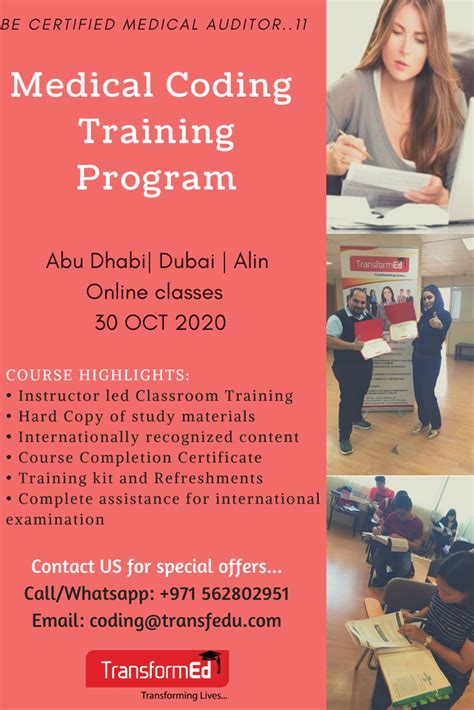 BE CERTIFIED MEDICAL AUDITOR..11

Medical Coding Training Program

Abu Dhabi| Dubai | Alin
Online classes
30 OCT 2020

COURSE HIGHLIGHTS:
• Instructor led Classroom Training
• Hard Copy of study materials
• Internationally recognized content
• Course Completion Certificate
• Training kit and Refreshments
• Complete assistance for international examination

Contact US for special offers...
Call/Whatsapp: +971 562802951
Email: coding@transfedu.com

TransformEd
Transforming Lives...

TransformEd
Transforming Lives...